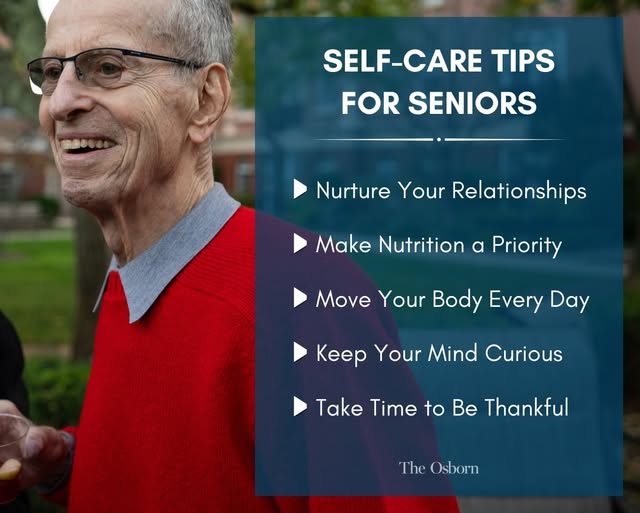 SELF-CARE TIPS FOR SENIORS

Nurture Your Relationships

Make Nutrition a Priority

Move Your Body Every Day

Keep Your Mind Curious

Take Time to Be Thankful

The Osborn